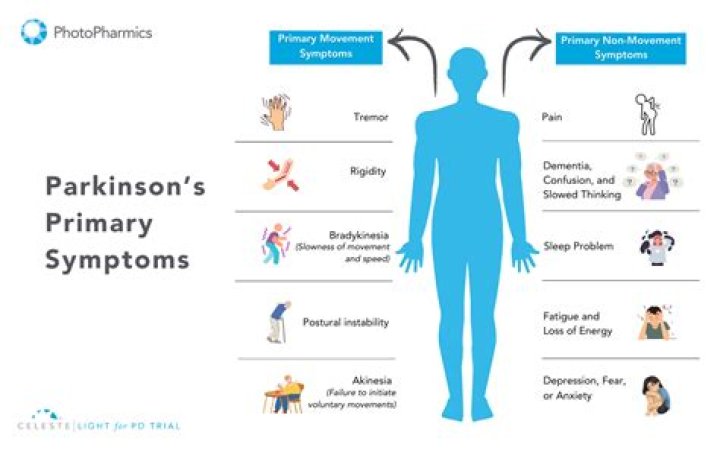 PhotoPharmics

Parkinson's Primary Symptoms

Primary Movement Symptoms

Tremor

Rigidity

Bradykinesia (Slowness of movement and speed)

Postural instability

Akinesia (Failure to initiate voluntary movements)

Primary Non-Movement Symptoms

Pain

Dementia, Confusion, and Slowed Thinking

Sleep Problem

Fatigue and Loss of Energy

Depression, Fear, or Anxiety

CELESTE | LIGHT for PD TRIAL